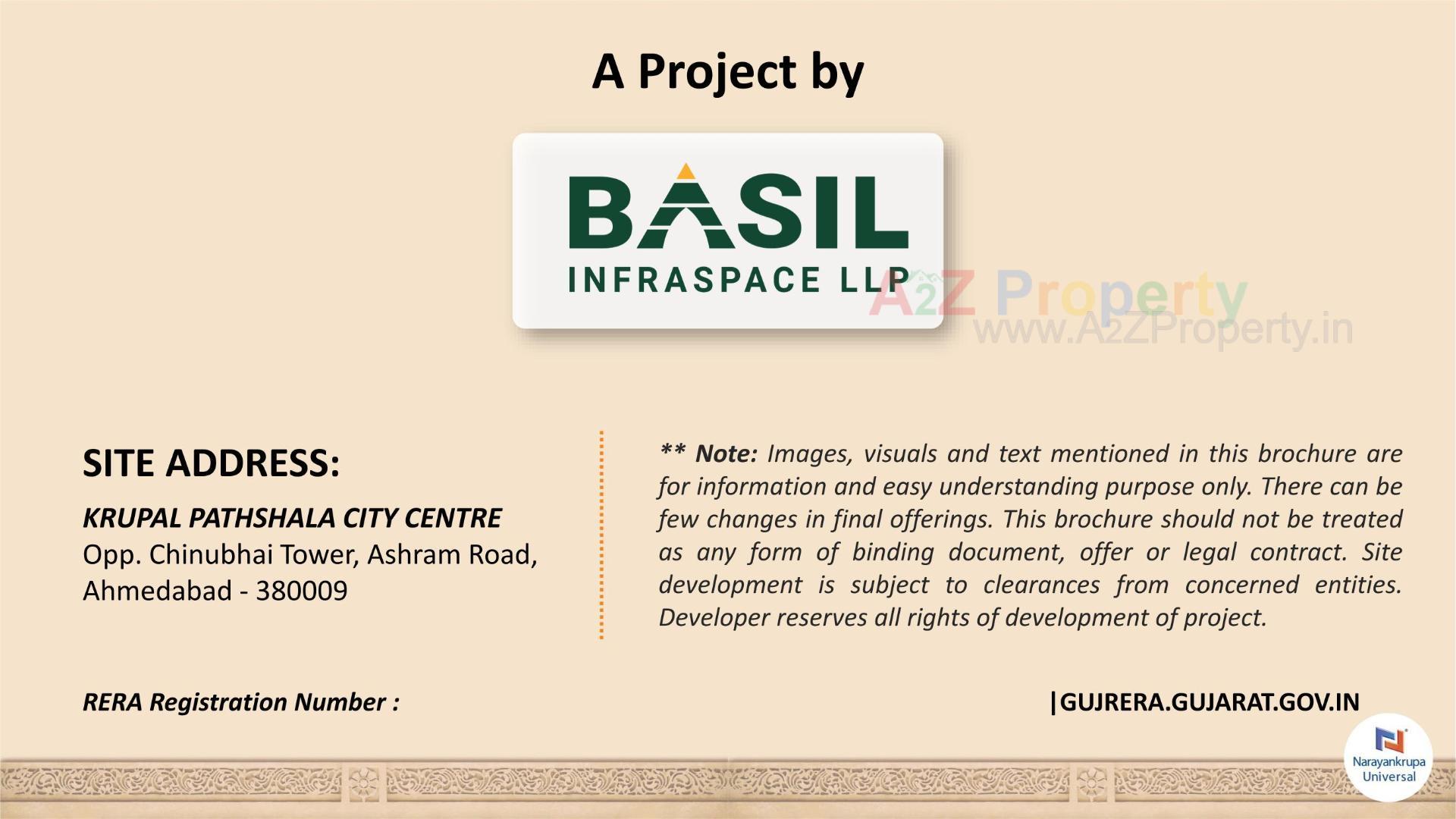 A Project by

BASIL
INFRASPACE LLP

A2Z Property
www.A2ZProperty.in

SITE ADDRESS:

KRUPAL PATHSHALA CITY CENTRE
Opp. Chinubhai Tower, Ashram Road, Ahmedabad - 380009

** Note: Images, visuals and text mentioned in this brochure are for information and easy understanding purpose only. There can be few changes in final offerings. This brochure should not be treated as any form of binding document, offer or legal contract. Site development is subject to clearances from concerned entities. Developer reserves all rights of development of project.

RERA Registration Number :

|GUJRERA.GUJARAT.GOV.IN

Narayankrupa Universal